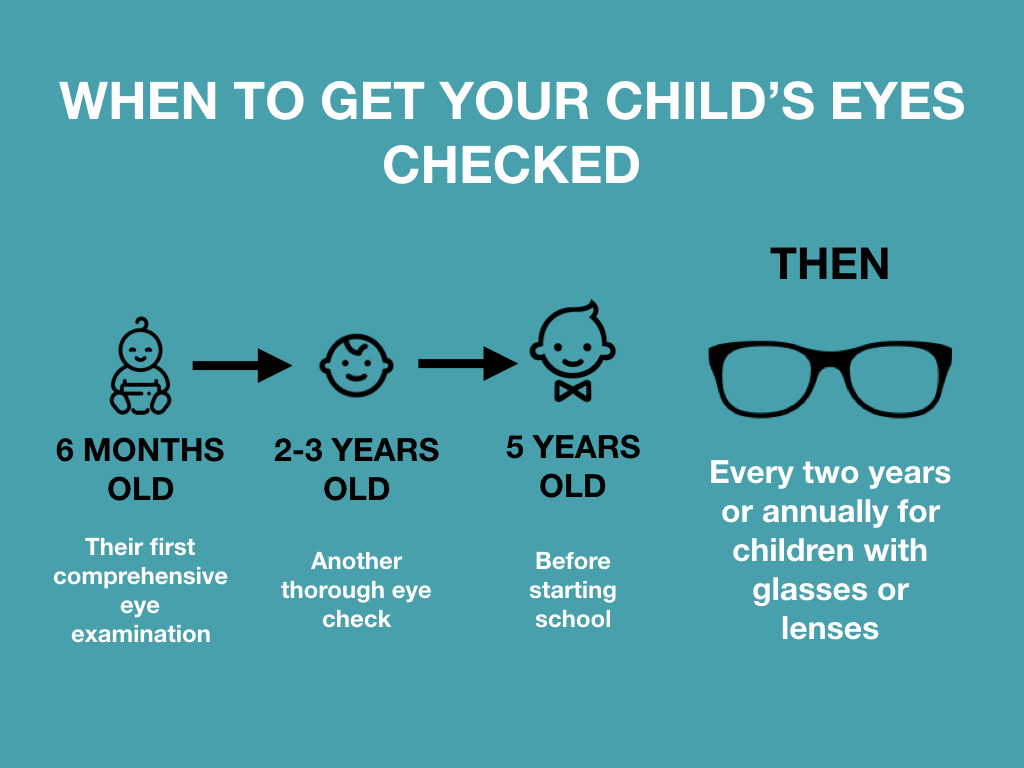 WHEN TO GET YOUR CHILD'S EYES CHECKED

6 MONTHS OLD

Their first comprehensive eye examination

2-3 YEARS OLD

Another thorough eye check

5 YEARS OLD

Before starting school

THEN

Every two years or annually for children with glasses or lenses